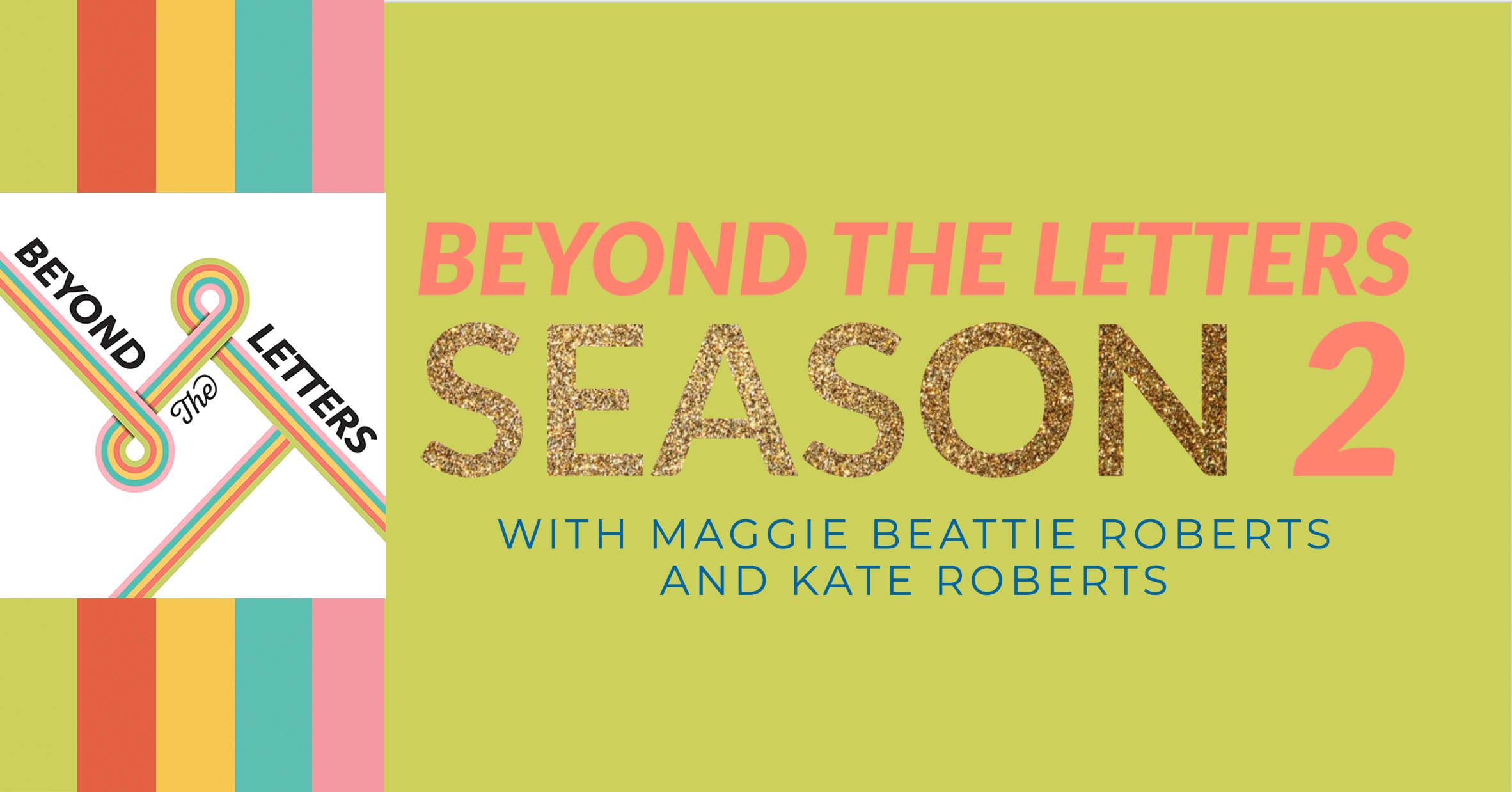 BEYOND The LETTERS

BEYOND THE LETTERS
SEASON 2

WITH MAGGIE BEATTIE ROBERTS AND KATE ROBERTS